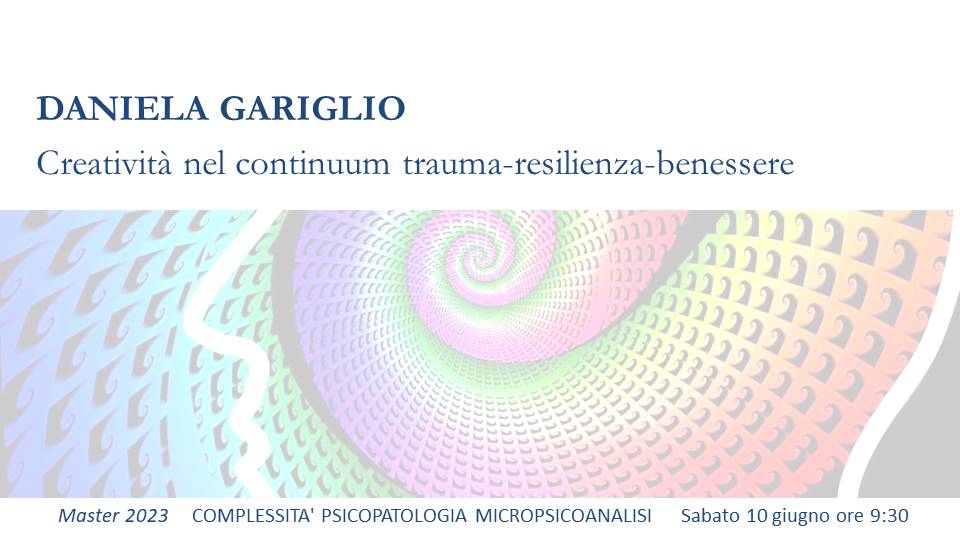 DANIELA GARIGLIO

Creatività nel continuum trauma-resilienza-benessere

Master 2023 COMPLESSITA' PSICOPATOLOGIA MICROPSICOANALISI Sabato 10 giugno ore 9:30